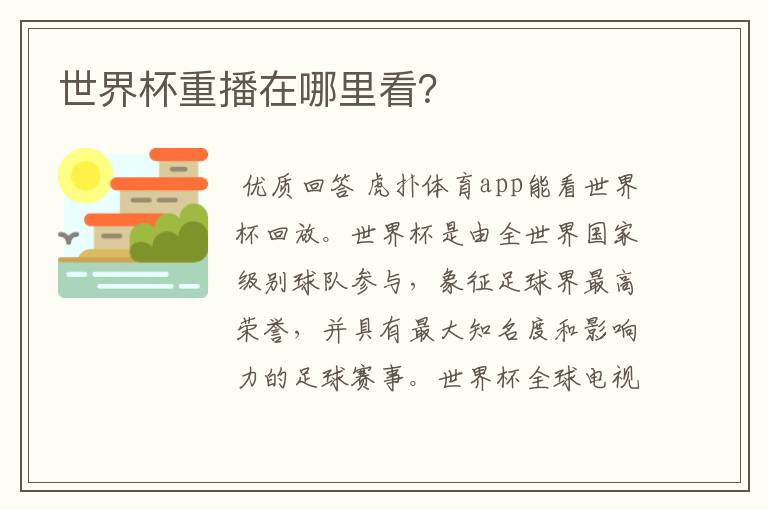 世界杯重播在哪里看?

优质回答 虎扑体育app能看世界杯回放。世界杯是由全世界国家级别球队参与，象征足球界最高荣誉，并具有最大知名度和影响力的足球赛事。世界杯全球电视